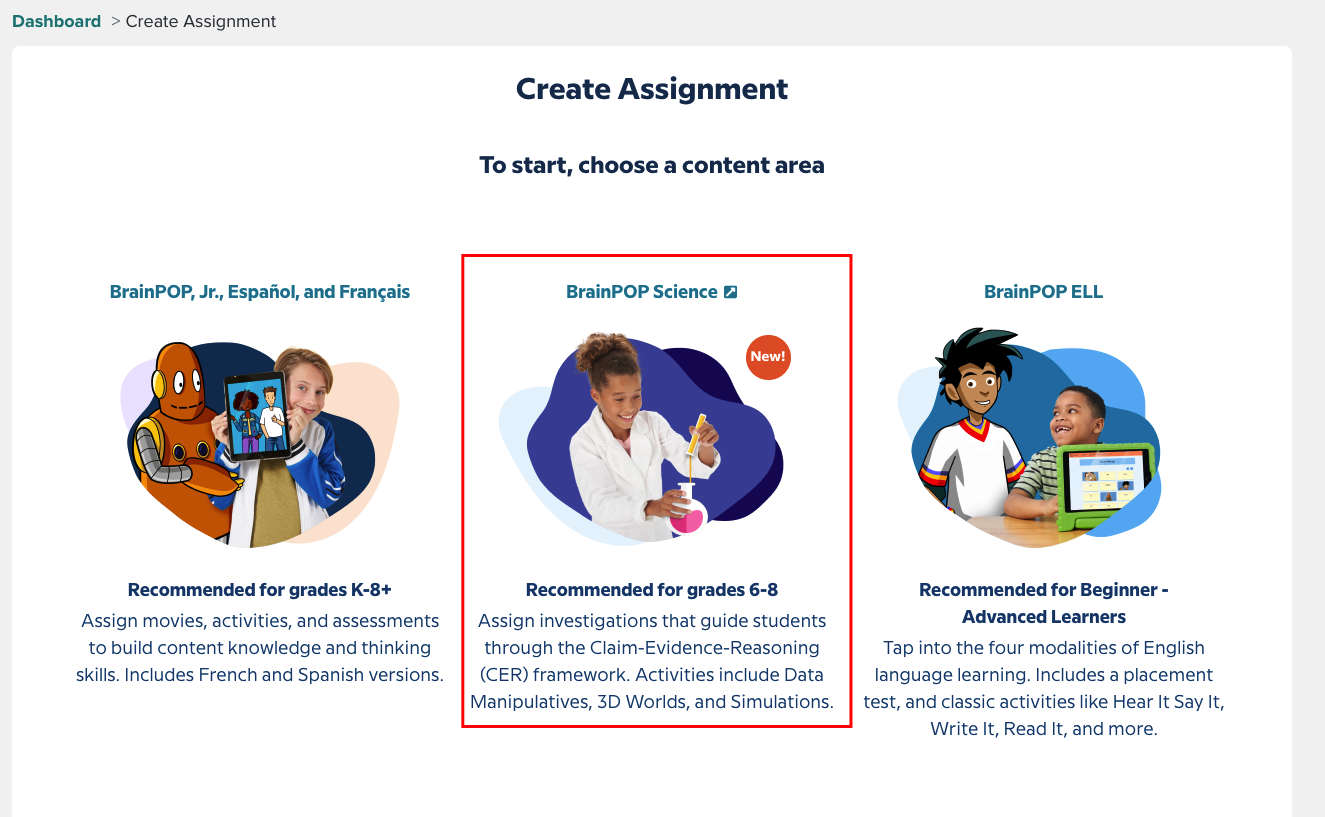 Dashboard > Create Assignment

Create Assignment

To start, choose a content area

BrainPOP, Jr., Español, and Français

Recommended for grades K-8+

Assign movies, activities, and assessments to build content knowledge and thinking skills. Includes French and Spanish versions.

BrainPOP Science

New!

Recommended for grades 6-8

Assign investigations that guide students through the Claim-Evidence-Reasoning (CER) framework. Activities include Data Manipulatives, 3D Worlds, and Simulations.

BrainPOP ELL

Recommended for Beginner - Advanced Learners

Tap into the four modalities of English language learning. Includes a placement test, and classic activities like Hear It Say It, Write It, Read It, and more.